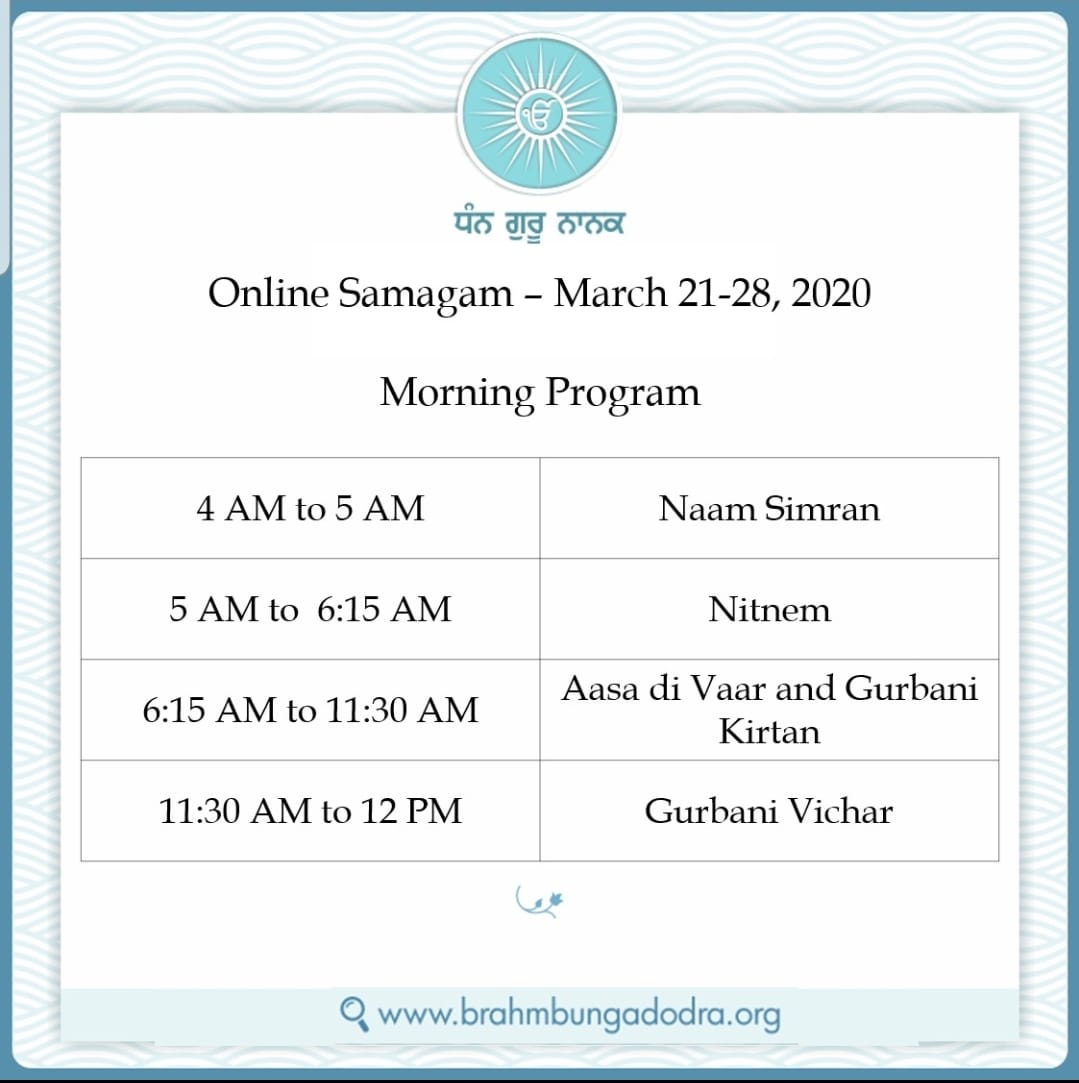 ਧੰਨ ਗੁਰੂ ਨਾਨਕ

Online Samagam – March 21-28, 2020

Morning Program

| 4 AM to 5 AM | Naam Simran |
|---|---|
| 5 AM to 6:15 AM | Nitnem |
| 6:15 AM to 11:30 AM | Aasa di Vaar and Gurbani Kirtan |
| 11:30 AM to 12 PM | Gurbani Vichar |

www.brahmbungadodra.org